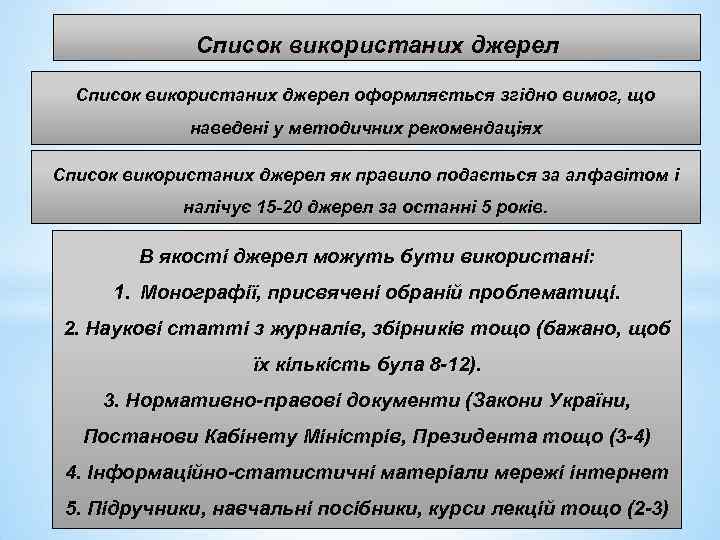 Список використаних джерел

Список використаних джерел оформляється згідно вимог, що наведені у методичних рекомендаціях

Список використаних джерел як правило подається за алфавітом і налічує 15-20 джерел за останні 5 років.

В якості джерел можуть бути використані:
1. Монографії, присвячені обраній проблематиці.
2. Наукові статті з журналів, збірників тощо (бажано, щоб їх кількість була 8-12).
3. Нормативно-правові документи (Закони України, Постанови Кабінету Міністрів, Президента тощо (3-4)
4. Інформаційно-статистичні матеріали мережі інтернет
5. Підручники, навчальні посібники, курси лекцій тощо (2-3)